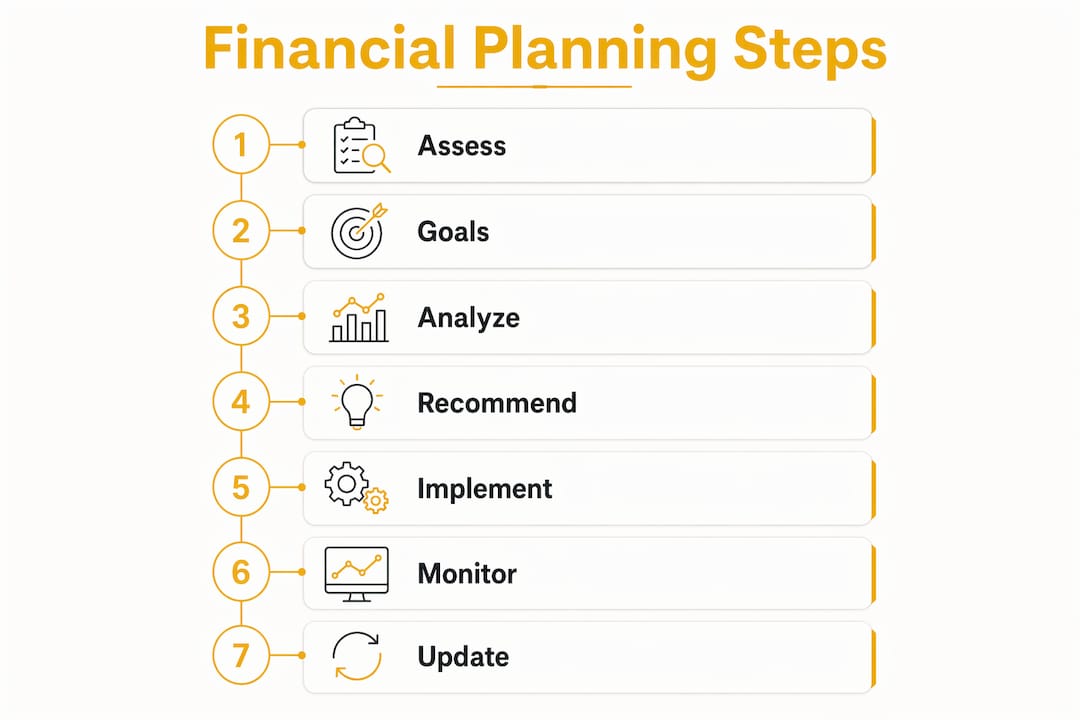 Financial Planning Steps

1 Assess

2 Goals

3 Analyze

4 Recommend

5 Implement

6 Monitor

7 Update